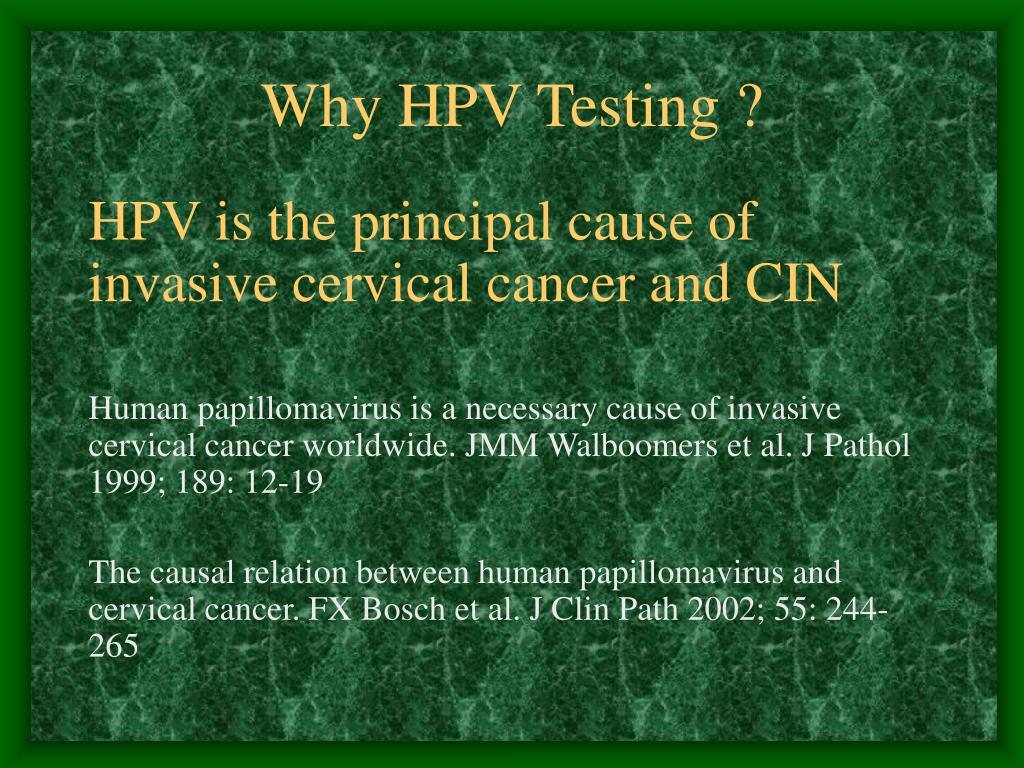 Why HPV Testing ?

HPV is the principal cause of invasive cervical cancer and CIN

Human papillomavirus is a necessary cause of invasive cervical cancer worldwide. JMM Walboomers et al. J Pathol 1999; 189: 12-19

The causal relation between human papillomavirus and cervical cancer. FX Bosch et al. J Clin Path 2002; 55: 244-265